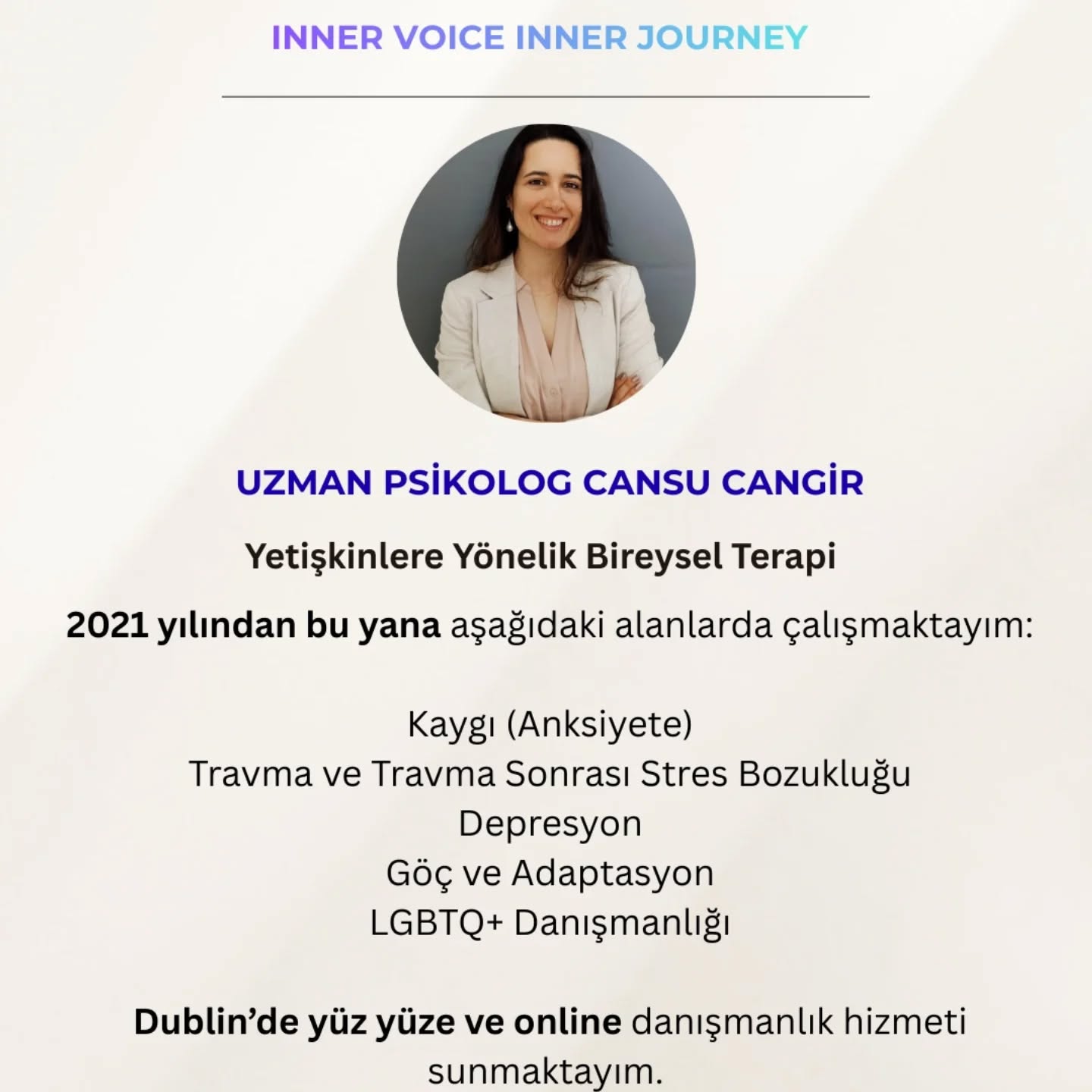 INNER VOICE INNER JOURNEY

UZMAN PSİKOLOG CANSU CANGİR

Yetişkinlere Yönelik Bireysel Terapi

2021 yılından bu yana aşağıdaki alanlarda çalışmaktayım:

Kaygı (Anksiyete)
Travma ve Travma Sonrası Stres Bozukluğu
Depresyon
Göç ve Adaptasyon
LGBTQ+ Danışmanlığı

Dublin'de yüz yüze ve online danışmanlık hizmeti sunmaktayım.